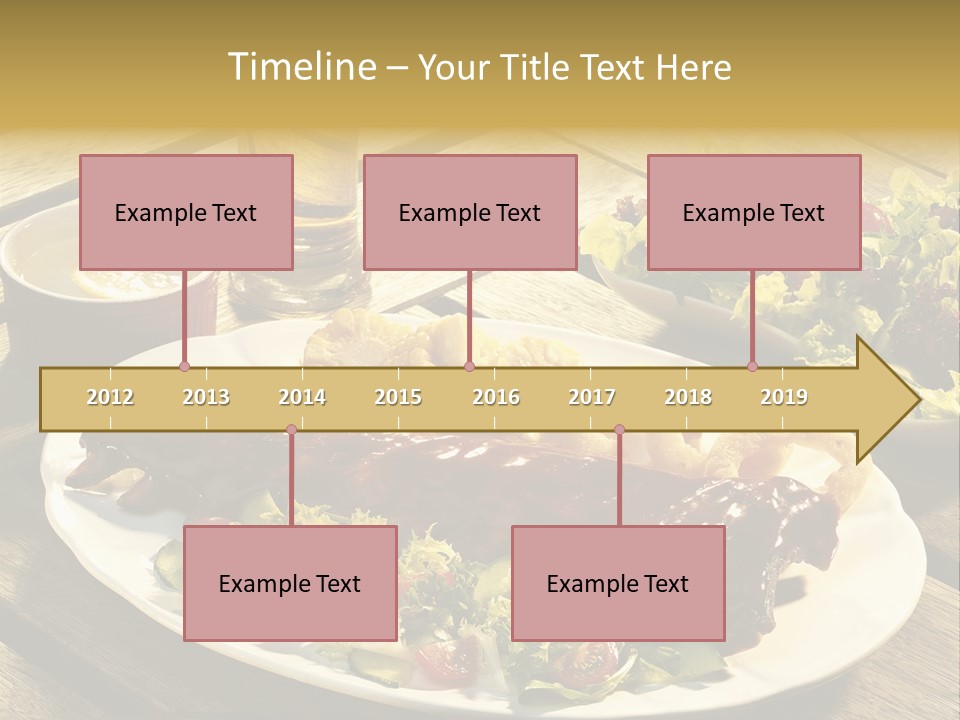 Timeline – Your Title Text Here

Example Text

Example Text

Example Text

2012 2013 2014 2015 2016 2017 2018 2019

Example Text

Example Text